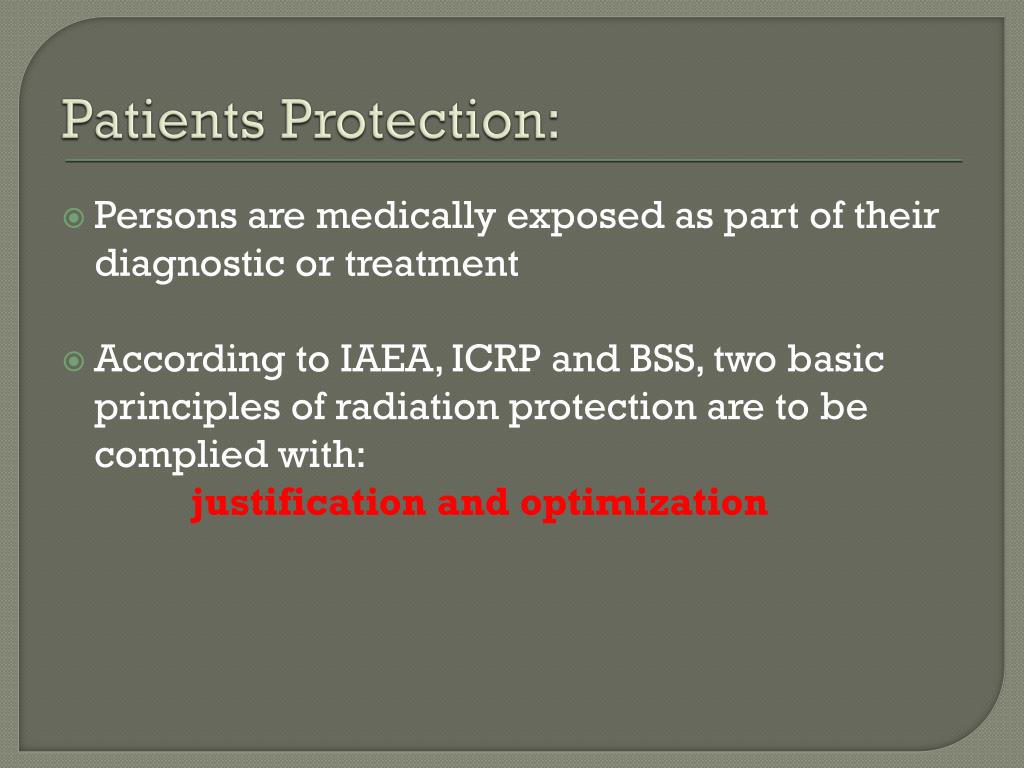 Patients Protection:

Persons are medically exposed as part of their diagnostic or treatment

According to IAEA, ICRP and BSS, two basic principles of radiation protection are to be complied with:
justification and optimization